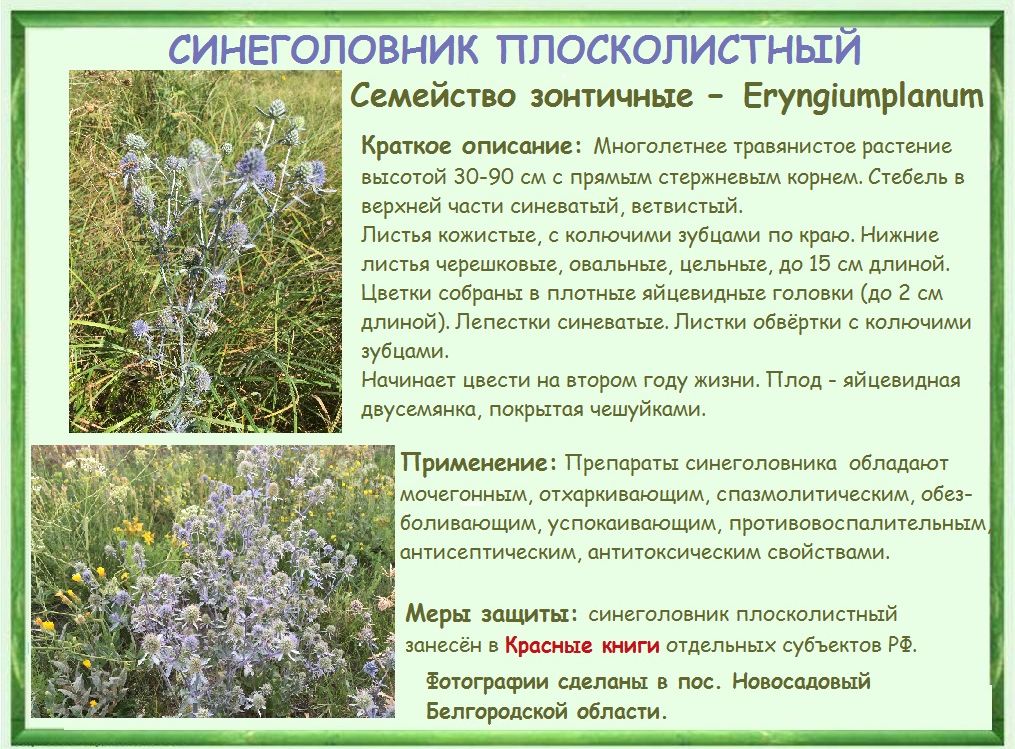 СИНЕГОЛОВНИК ПЛОСКОЛИСТНЫЙ

Семейство зонтичные – Eryngiumplanum

Краткое описание: Многолетнее травянистое растение высотой 30-90 см с прямым стержневым корнем. Стебель в верхней части синеватый, ветвистый.
Листья кожистые, с колючими зубцами по краю. Нижние листья черешковые, овальные, цельные, до 15 см длиной.
Цветки собраны в плотные яйцевидные головки (до 2 см длиной). Лепестки синеватые. Листки обвёртки с колючими зубцами.
Начинает цвести на втором году жизни. Плод - яйцевидная двусемянка, покрытая чешуйками.

Применение: Препараты синеголовника обладают мочегонным, отхаркивающим, спазмолитическим, обезболивающим, успокаивающим, противовоспалительным, антисептическим, антитоксическим свойствами.

Меры защиты: синеголовник плосколистный занесён в Красные книги отдельных субъектов РФ.

Фотографии сделаны в пос. Новосадовый Белгородской области.